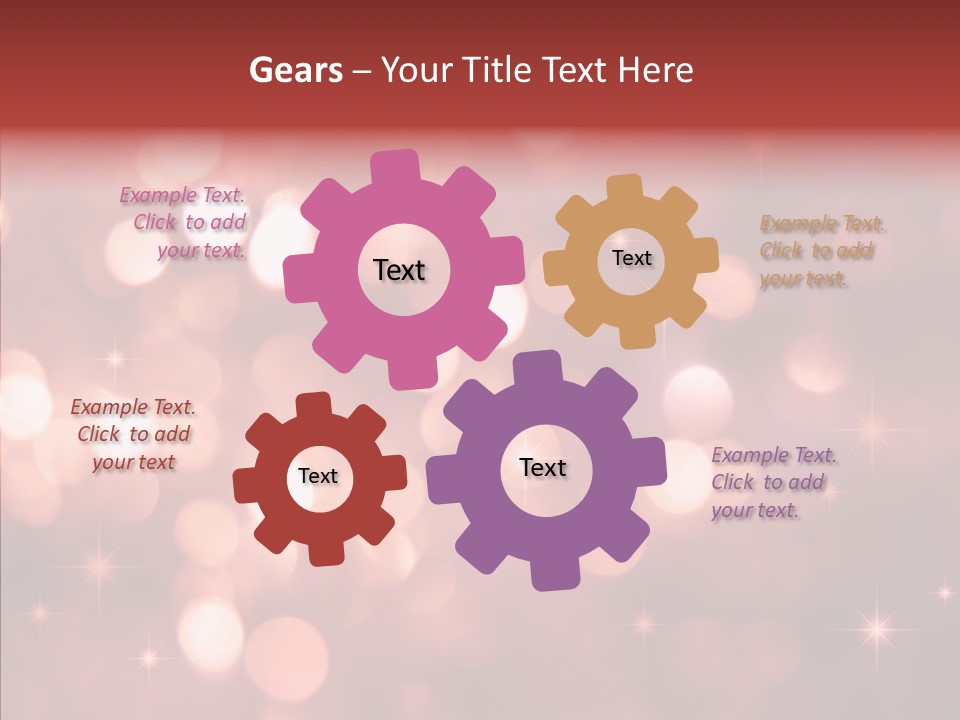 Gears – Your Title Text Here

Example Text. Click to add your text.

Text

Text

Example Text. Click to add your text.

Example Text. Click to add your text

Text

Text

Example Text. Click to add your text.